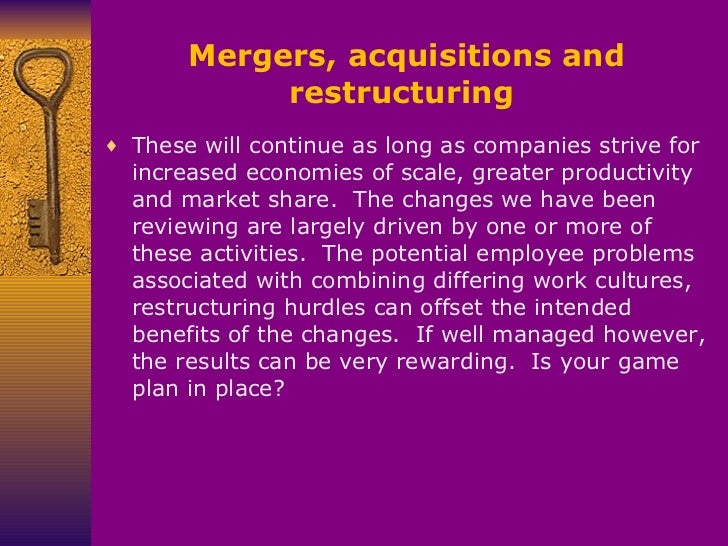 Mergers, acquisitions and restructuring

♦ These will continue as long as companies strive for increased economies of scale, greater productivity and market share. The changes we have been reviewing are largely driven by one or more of these activities. The potential employee problems associated with combining differing work cultures, restructuring hurdles can offset the intended benefits of the changes. If well managed however, the results can be very rewarding. Is your game plan in place?